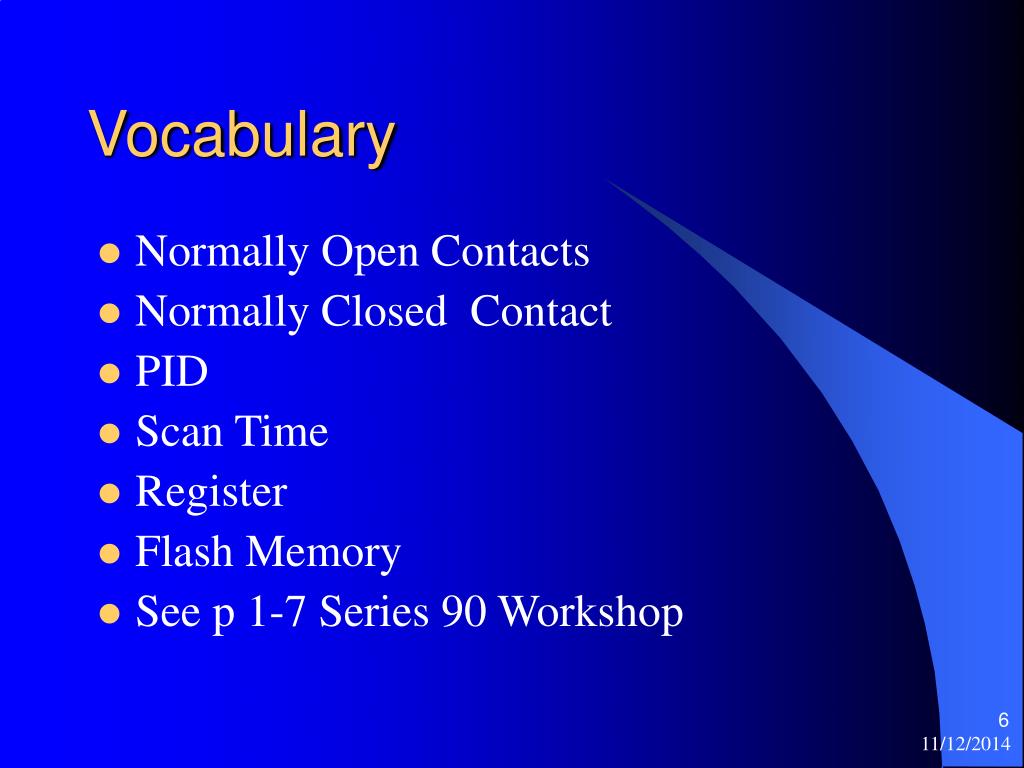 Vocabulary

- Normally Open Contacts
- Normally Closed Contact
- PID
- Scan Time
- Register
- Flash Memory
- See p 1-7 Series 90 Workshop

6
11/12/2014